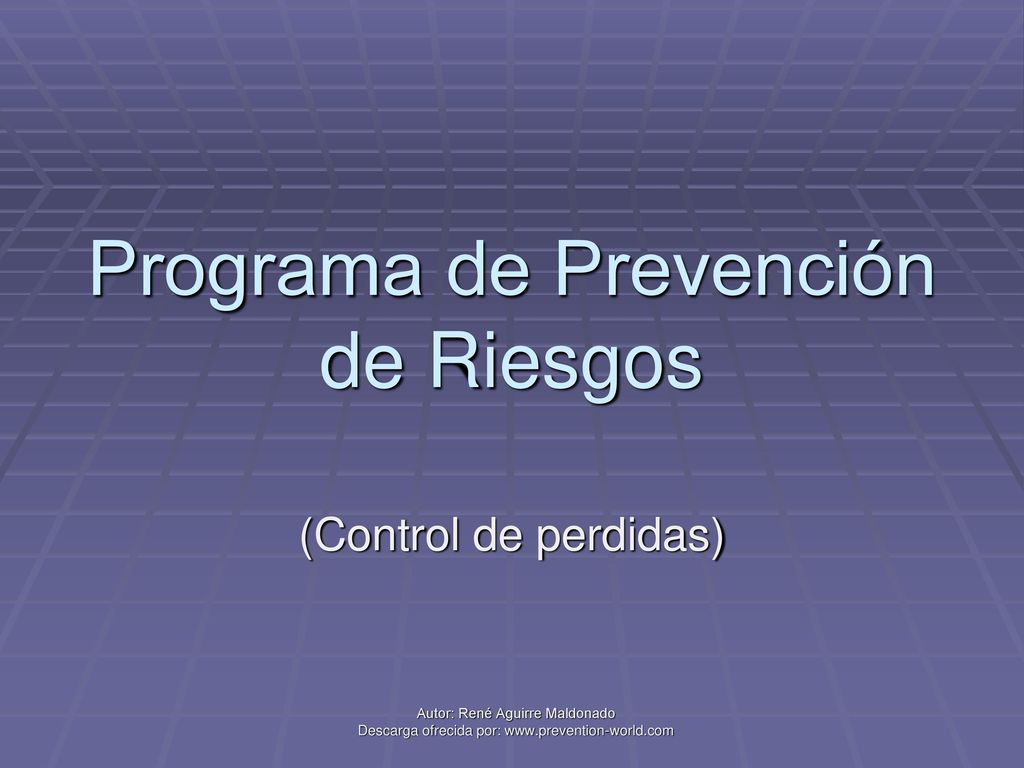 Programa de Prevención de Riesgos

(Control de perdidas)

Autor: René Aguirre Maldonado
Descarga ofrecida por: www.prevention-world.com